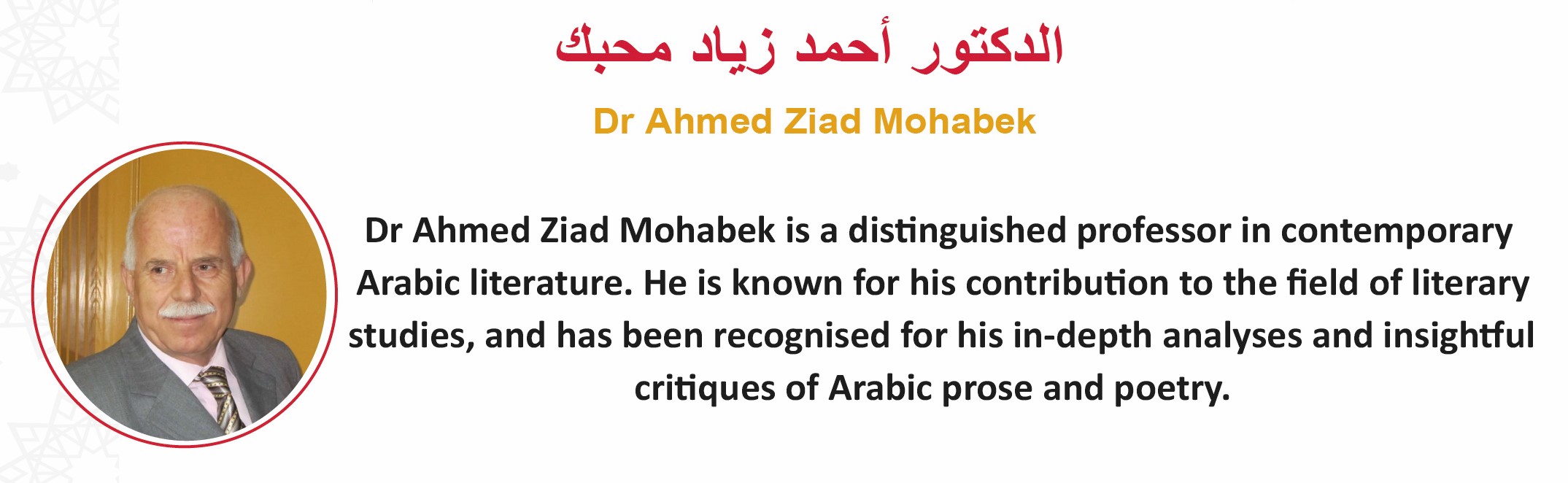 الدكتور أحمد زياد محبك

Dr Ahmed Ziad Mohabek

Dr Ahmed Ziad Mohabek is a distinguished professor in contemporary Arabic literature. He is known for his contribution to the field of literary studies, and has been recognised for his in-depth analyses and insightful critiques of Arabic prose and poetry.